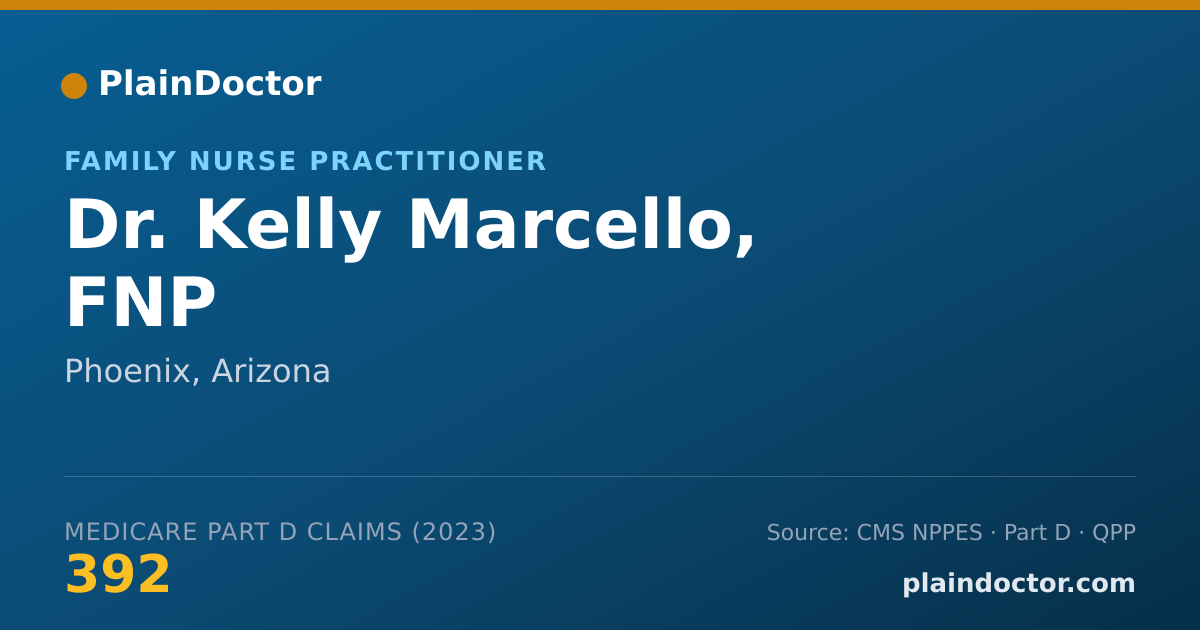 PlainDoctor

FAMILY NURSE PRACTITIONER

Dr. Kelly Marcello, FNP

Phoenix, Arizona

MEDICARE PART D CLAIMS (2023)

392

Source: CMS NPPES · Part D · QPP

plaindoctor.com